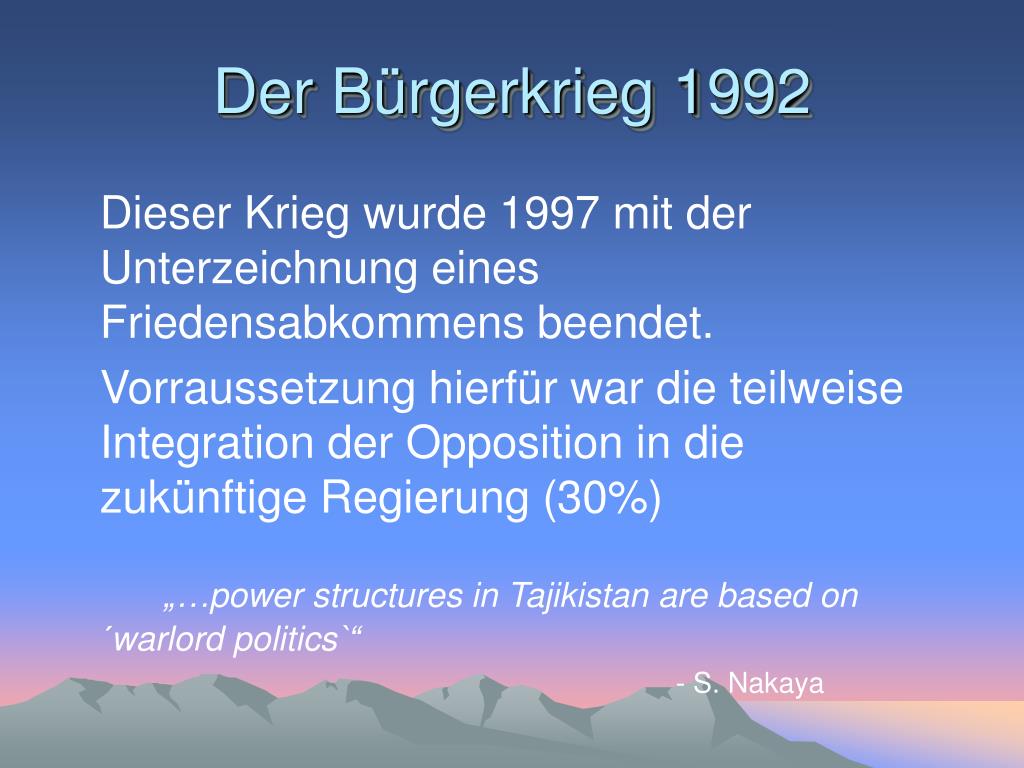 Der Bürgerkrieg 1992

Dieser Krieg wurde 1997 mit der Unterzeichnung eines Friedensabkommens beendet.

Vorraussetzung hierfür war die teilweise Integration der Opposition in die zukünftige Regierung (30%)

„…power structures in Tajikistan are based on ´warlord politics`“

- S. Nakaya